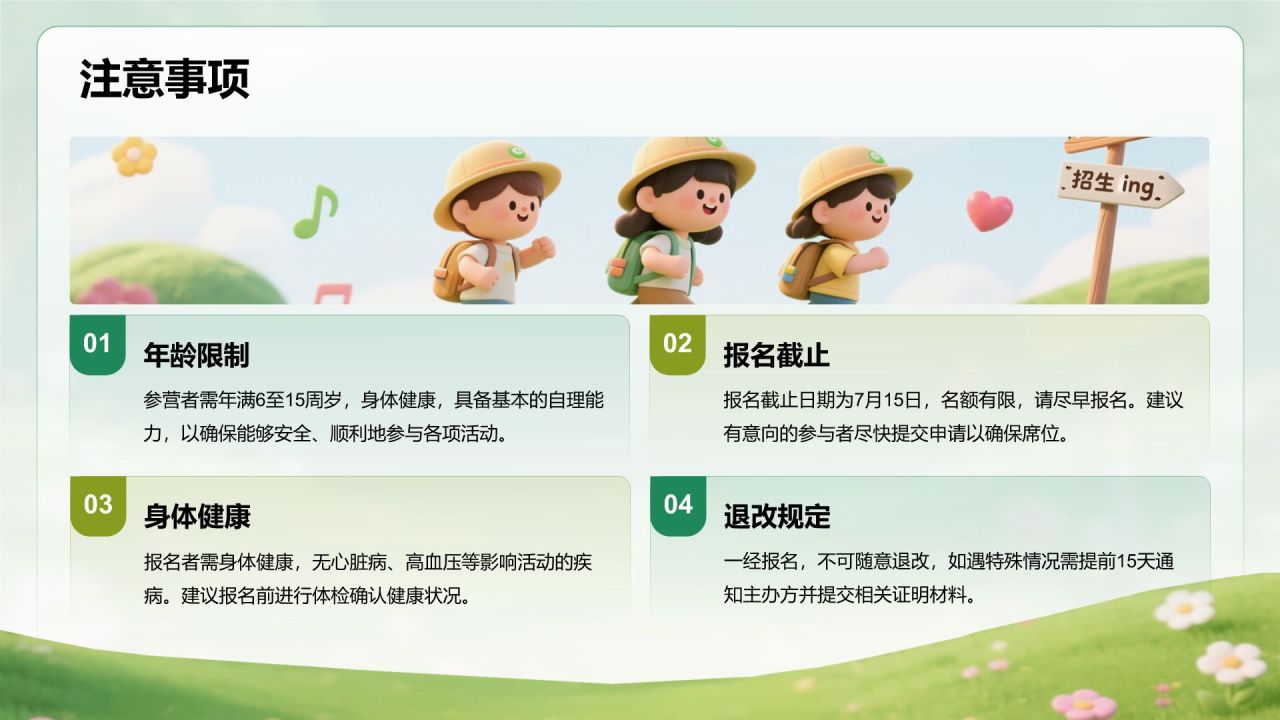 注意事项

招生 ing.

01
年龄限制
参营者需年满6至15周岁，身体健康，具备基本的自理能力，以确保能够安全、顺利地参与各项活动。

02
报名截止
报名截止日期为7月15日，名额有限，请尽早报名。建议有意向的参与者尽快提交申请以确保席位。

03
身体健康
报名者需身体健康，无心脏病、高血压等影响活动的疾病。建议报名前进行体检确认健康状况。

04
退改规定
一经报名，不可随意退改，如遇特殊情况需提前15天通知主办方并提交相关证明材料。